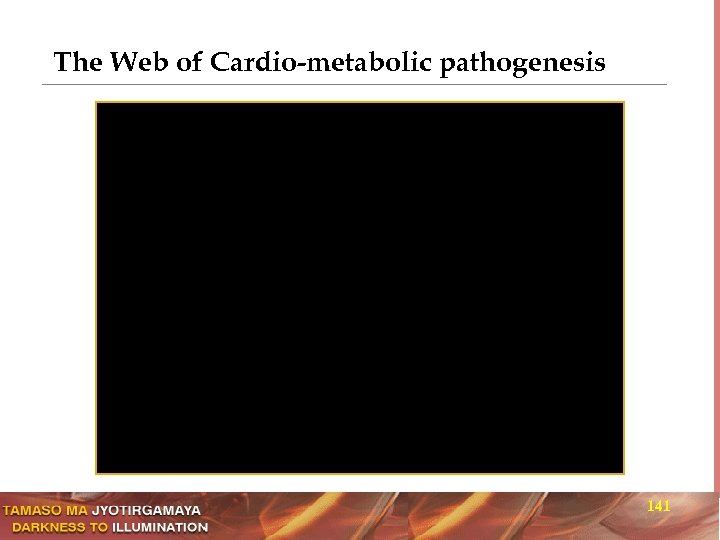 The Web of Cardio-metabolic pathogenesis

TAMASO MA JYOTIRGAMAYA
DARKNESS TO ILLUMINATION

141